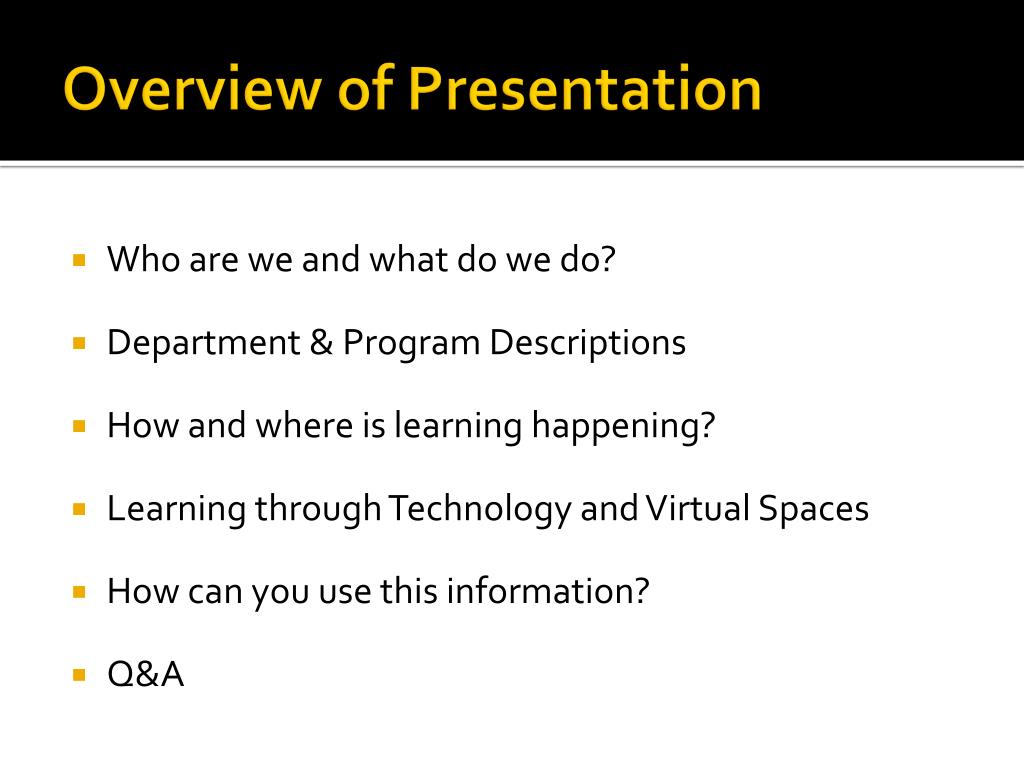 Overview of Presentation

- Who are we and what do we do?
- Department & Program Descriptions
- How and where is learning happening?
- Learning through Technology and Virtual Spaces
- How can you use this information?
- Q&A